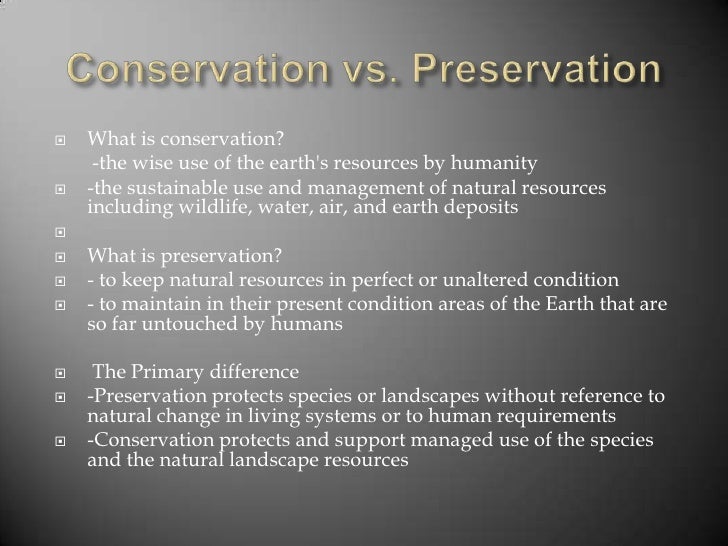 Conservation vs. Preservation

What is conservation?
-the wise use of the earth's resources by humanity

-the sustainable use and management of natural resources including wildlife, water, air, and earth deposits

What is preservation?

- to keep natural resources in perfect or unaltered condition

- to maintain in their present condition areas of the Earth that are so far untouched by humans

The Primary difference

-Preservation protects species or landscapes without reference to natural change in living systems or to human requirements

-Conservation protects and support managed use of the species and the natural landscape resources